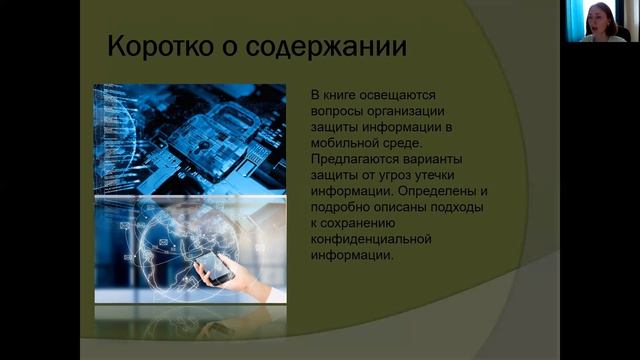 Коротко о содержании

В книге освещаются вопросы организации защиты информации в мобильной среде. Предлагаются варианты защиты от угроз утечки информации. Определены и подробно описаны подходы к сохранению конфиденциальной информации.